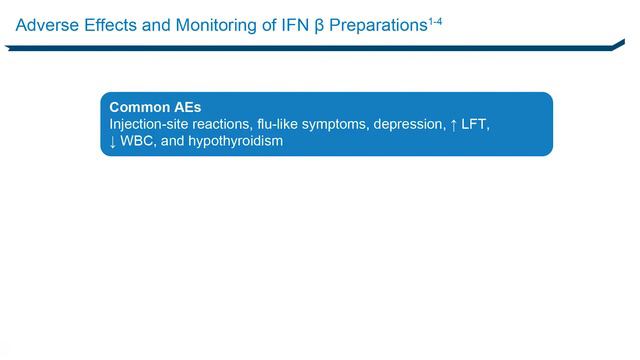 Adverse Effects and Monitoring of IFN β Preparations$^{1-4}$

**Common AEs**
Injection-site reactions, flu-like symptoms, depression, ↑ LFT, ↓ WBC, and hypothyroidism